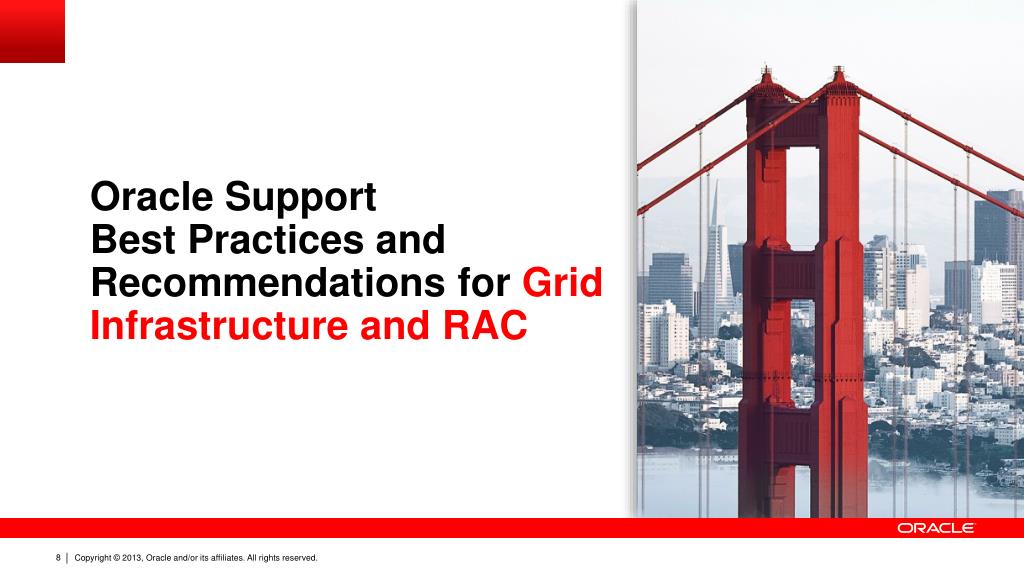 Oracle Support
Best Practices and Recommendations for Grid Infrastructure and RAC

ORACLE

8 | Copyright © 2013, Oracle and/or its affiliates. All rights reserved.